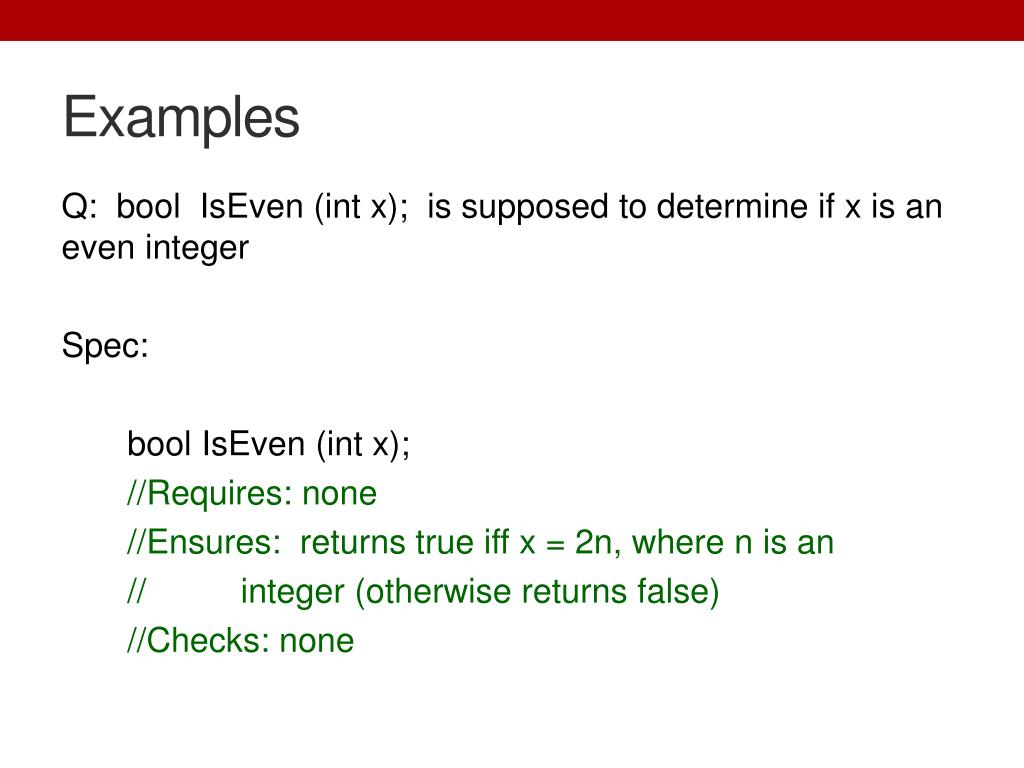 Examples

Q: bool IsEven (int x); is supposed to determine if x is an even integer

Spec:

bool IsEven (int x);
//Requires: none
//Ensures: returns true iff x = 2n, where n is an
// integer (otherwise returns false)
//Checks: none